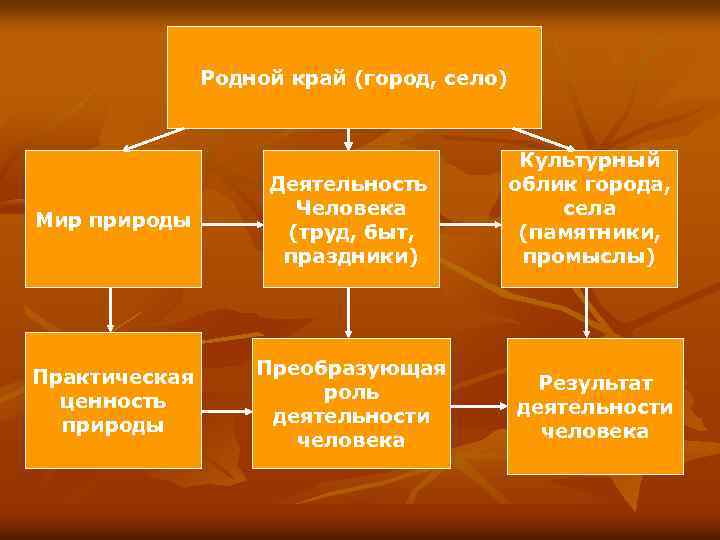 Родной край (город, село)

Мир природы

Деятельность Человека (труд, быт, праздники)

Культурный облик города, села (памятники, промыслы)

Практическая ценность природы

Преобразующая роль деятельности человека

Результат деятельности человека